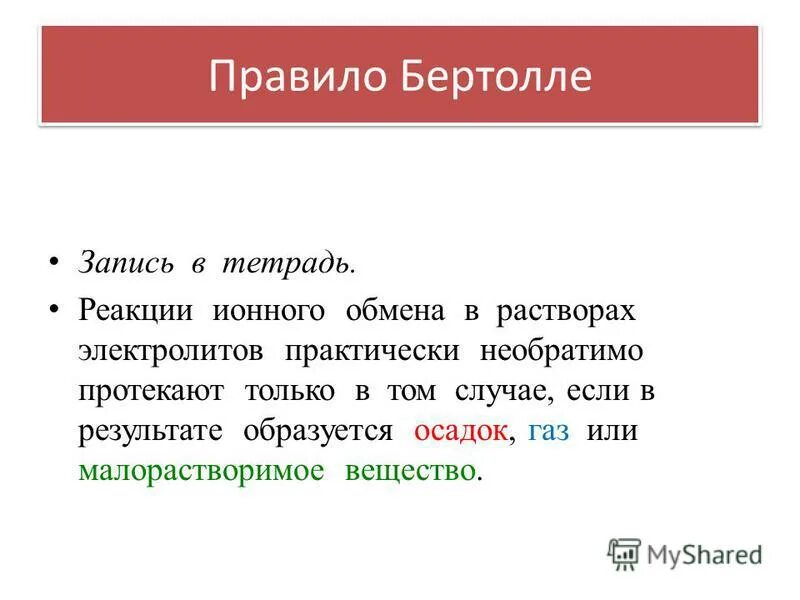 Правило Бертолле

• Запись в тетрадь.

• Реакции ионного обмена в растворах электролитов практически необратимо протекают только в том случае, если в результате образуется осадок, газ или малорастворимое вещество.

MyShared